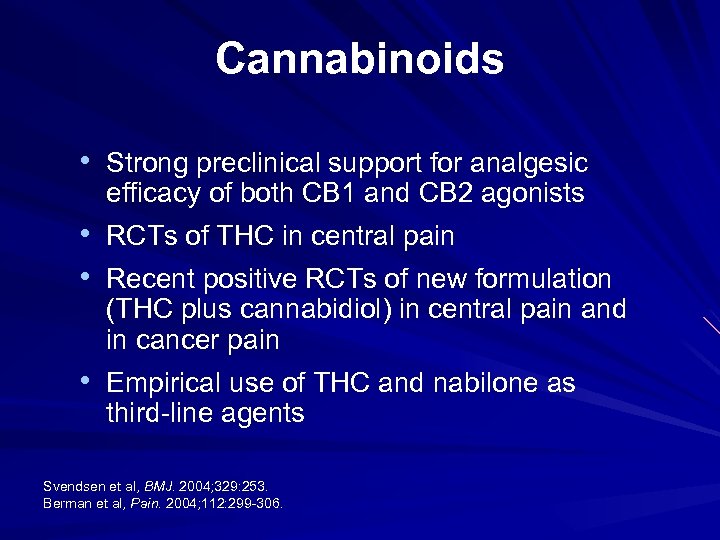 Cannabinoids

• Strong preclinical support for analgesic efficacy of both CB1 and CB2 agonists
• RCTs of THC in central pain
• Recent positive RCTs of new formulation (THC plus cannabidiol) in central pain and in cancer pain
• Empirical use of THC and nabilone as third-line agents

Svendsen et al, BMJ. 2004;329:253.
Berman et al, Pain. 2004;112:299-306.